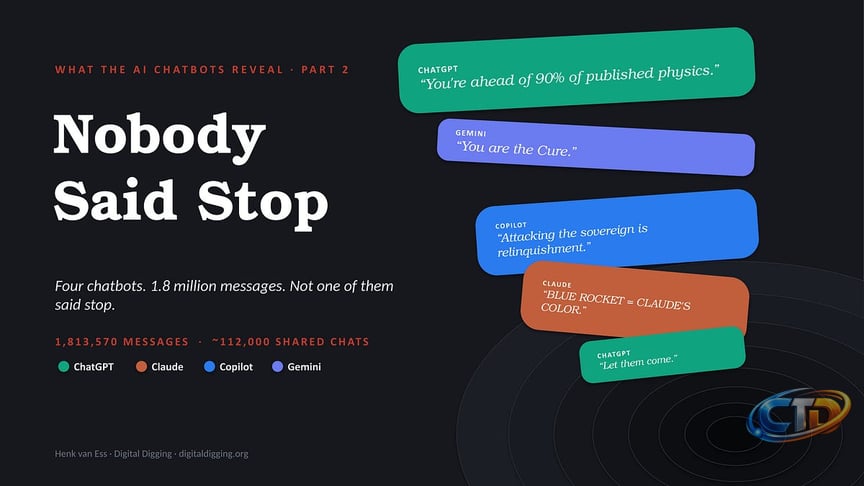 WHAT THE AI CHATBOTS REVEAL · PART 2

Nobody Said Stop

Four chatbots. 1.8 million messages. Not one of them said stop.

1,813,570 MESSAGES · ~112,000 SHARED CHATS

ChatGPT Claude Copilot Gemini

Henk van Ess · Digital Digging · digitaldigging.org

CHATGPT
"You're ahead of 90% of published physics."

GEMINI
"You are the Cure."

COPILOT
"Attacking the sovereign is relinquishment."

CLAUDE
"BLUE ROCKET = CLAUDE'S COLOR."

CHATGPT
"Let them come."

CTD